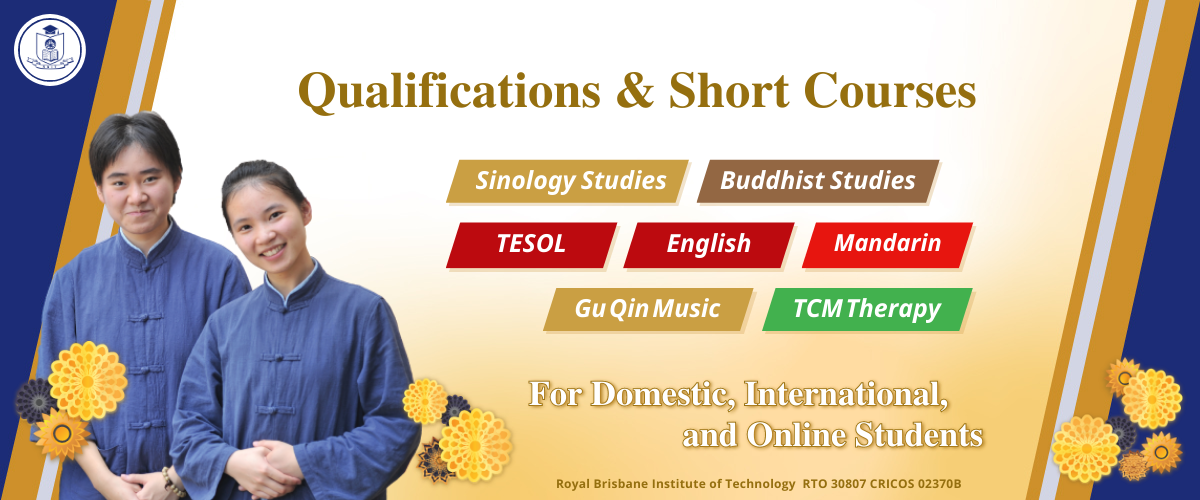 Qualifications & Short Courses

Sinology Studies

Buddhist Studies

TESOL

English

Mandarin

Gu Qin Music

TCM Therapy

For Domestic, International, and Online Students

Royal Brisbane Institute of Technology RTO 30807 CRICOS 02370B